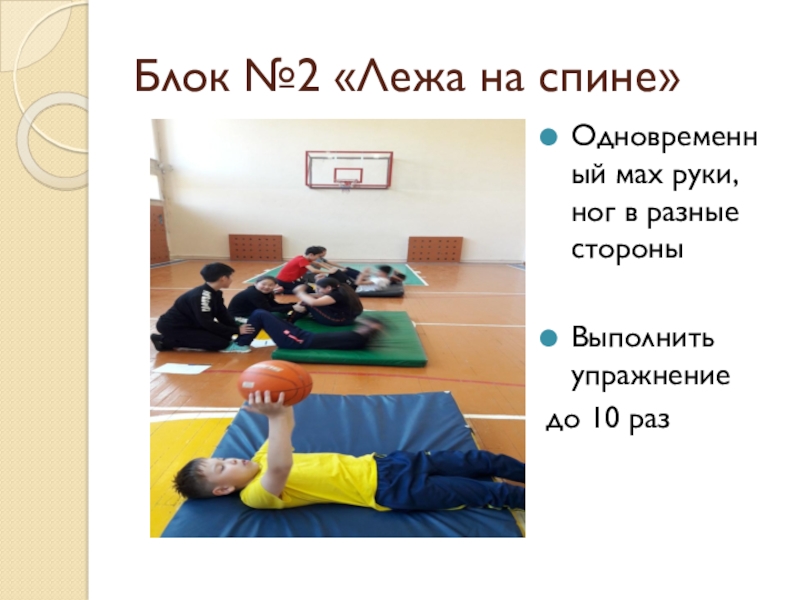 Блок №2 «Лежа на спине»

Одновременный мах руки, ног в разные стороны

Выполнить упражнение
до 10 раз